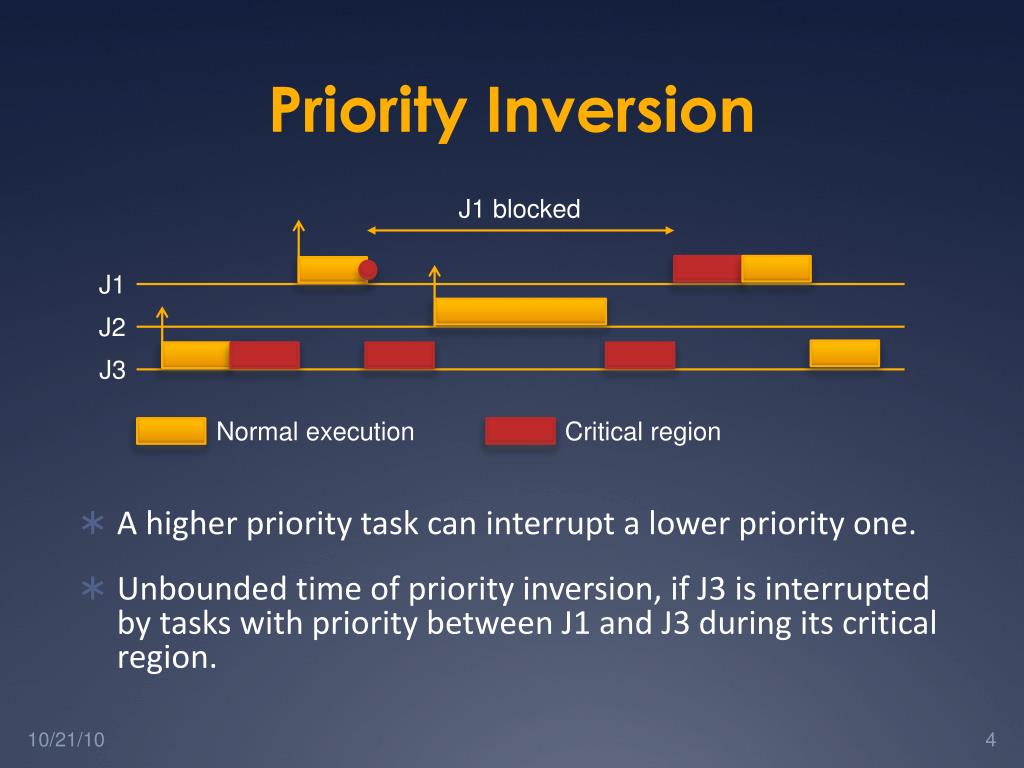 Priority Inversion

J1 blocked

J1

J2

J3

Normal execution

Critical region

∗ A higher priority task can interrupt a lower priority one.

∗ Unbounded time of priority inversion, if J3 is interrupted by tasks with priority between J1 and J3 during its critical region.

10/21/10

4